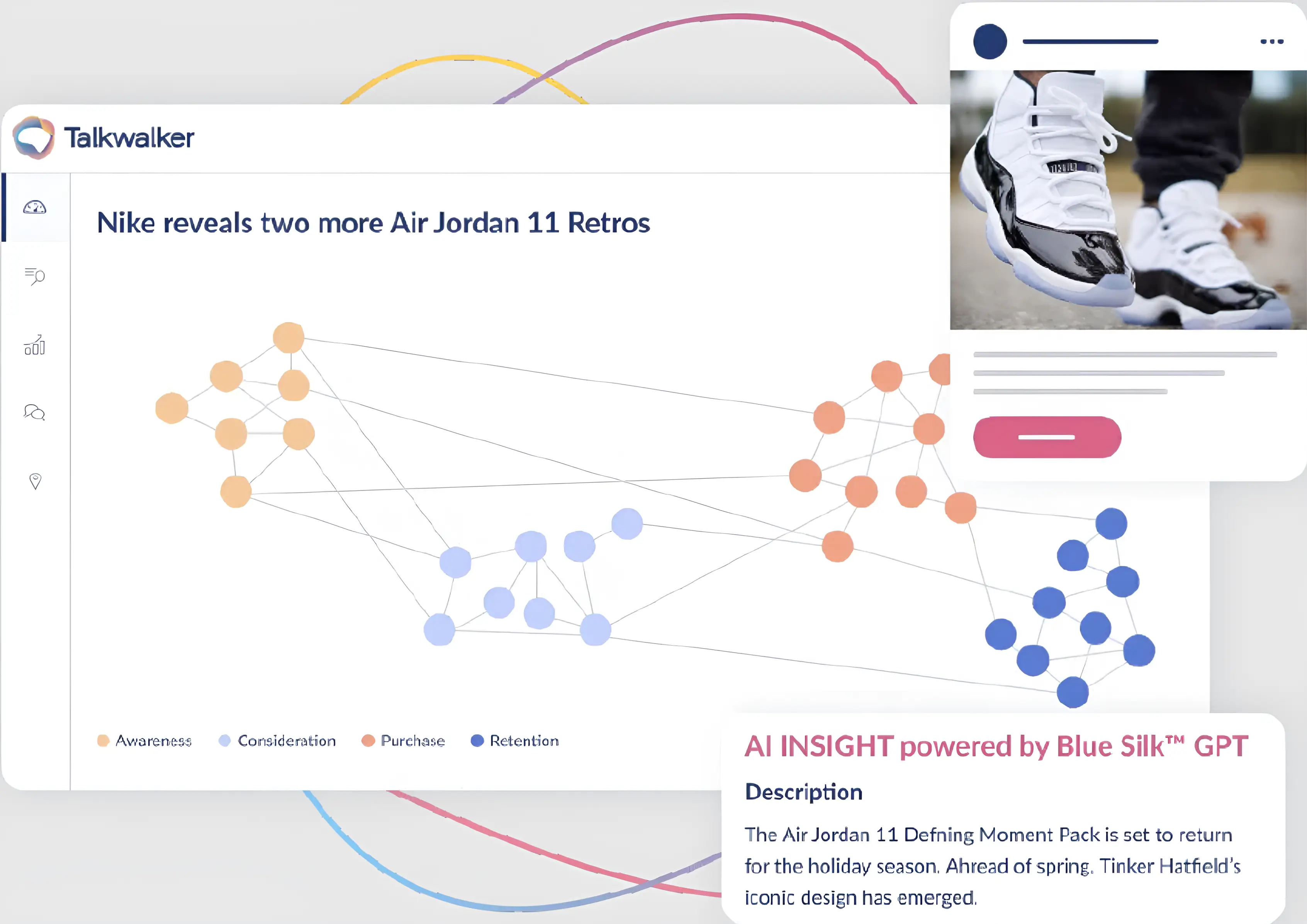 Talkwalker

Nike reveals two more Air Jordan 11 Retros

Awareness Consideration Purchase Retention

AI INSIGHT powered by Blue Silk™ GPT

Description

The Air Jordan 11 Defning Moment Pack is set to return for the holiday season. Ahread of spring. Tinker Hatfield's iconic design has emerged.